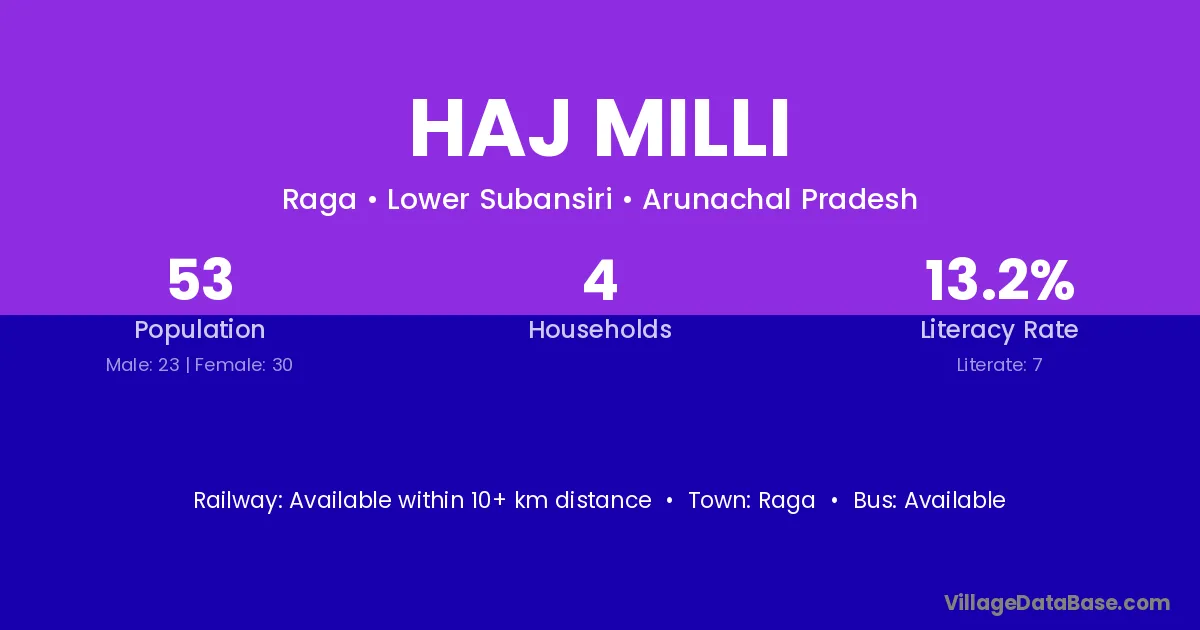 HAJ MILLI

Raga • Lower Subansiri • Arunachal Pradesh

53
Population
Male: 23 | Female: 30

4
Households

13.2%
Literacy Rate
Literate: 7

Railway: Available within 10+ km distance • Town: Raga • Bus: Available

VillageDataBase.com